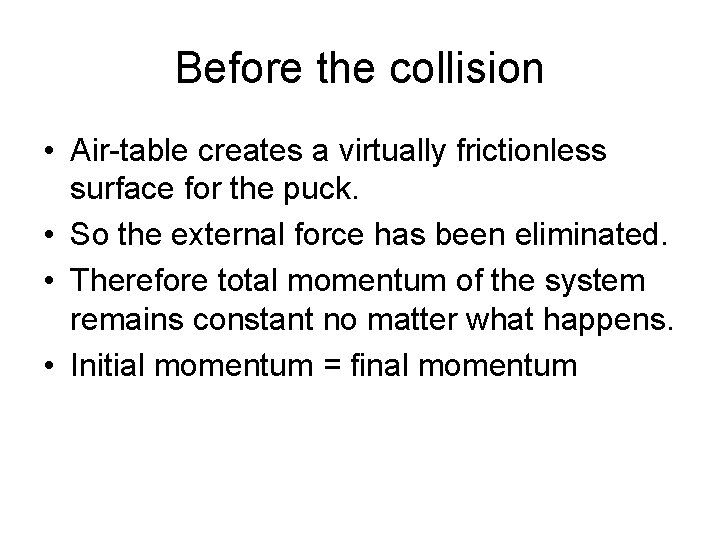 Before the collision

• Air-table creates a virtually frictionless surface for the puck.
• So the external force has been eliminated.
• Therefore total momentum of the system remains constant no matter what happens.
• Initial momentum = final momentum